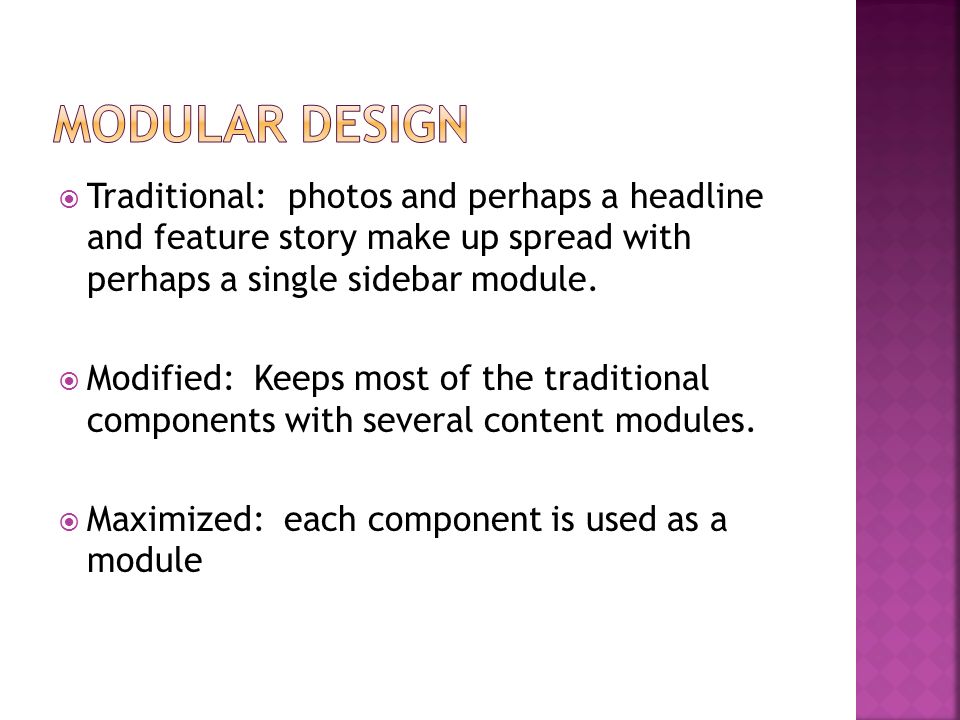 MODULAR DESIGN

Traditional:  photos and perhaps a headline and feature story make up spread with perhaps a single sidebar module.

Modified:  Keeps most of the traditional components with several content modules.

Maximized:  each component is used as a module